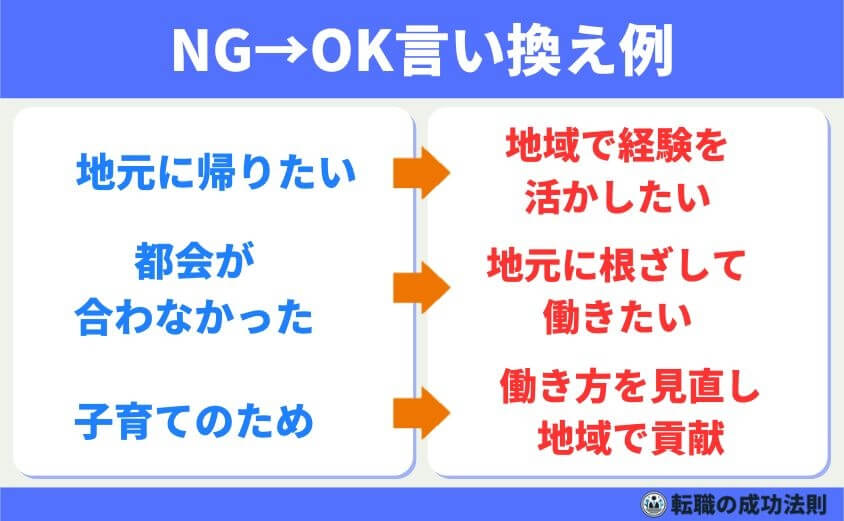 NG→OK言い換え例

地元に帰りたい

都会が合わなかった

子育てのため

地域で経験を活かしたい

地元に根ざして働きたい

働き方を見直し地域で貢献

転職の成功法則